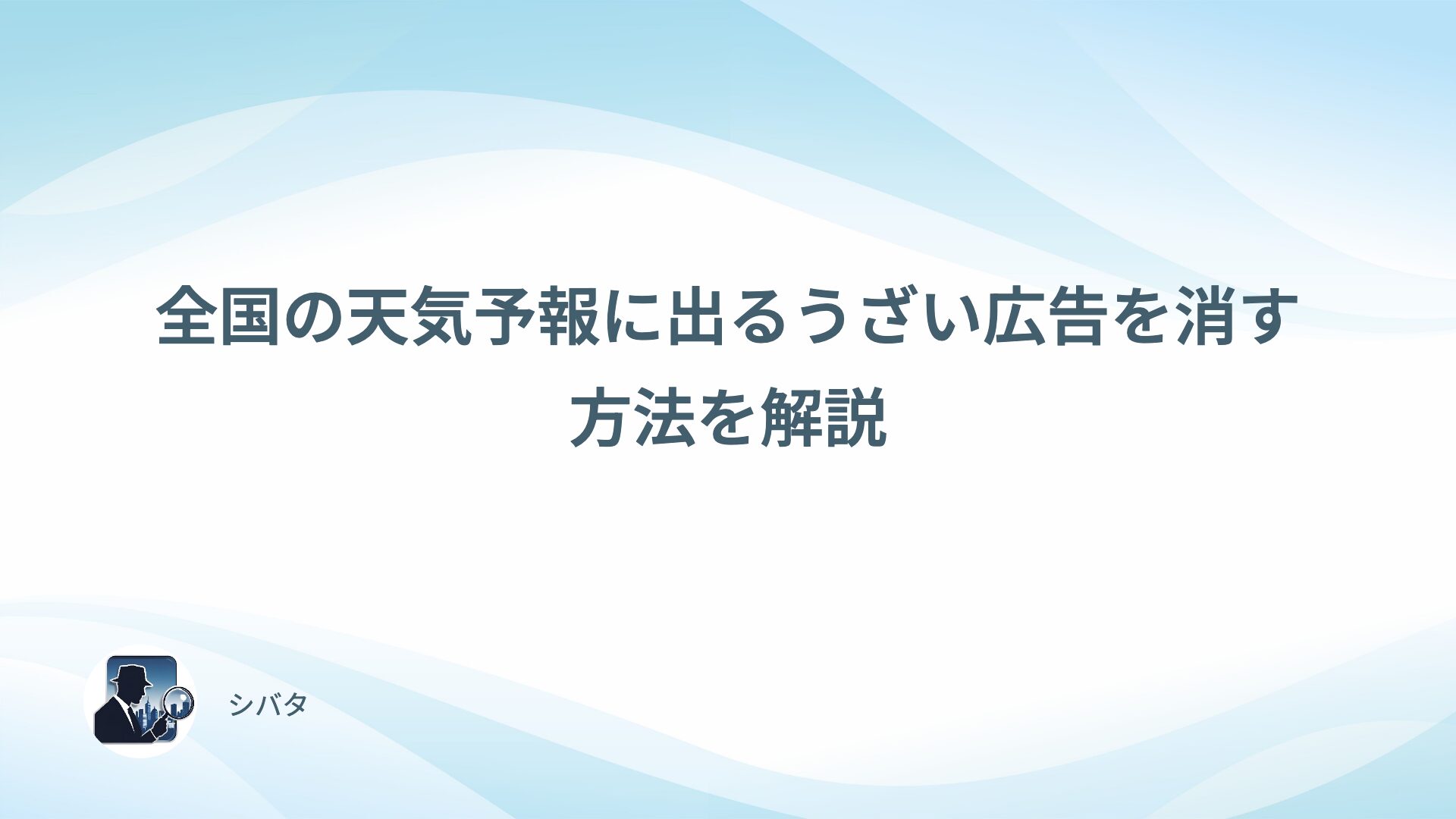 全国の天気予報に出るうざい広告を消す方法を解説

シバタ